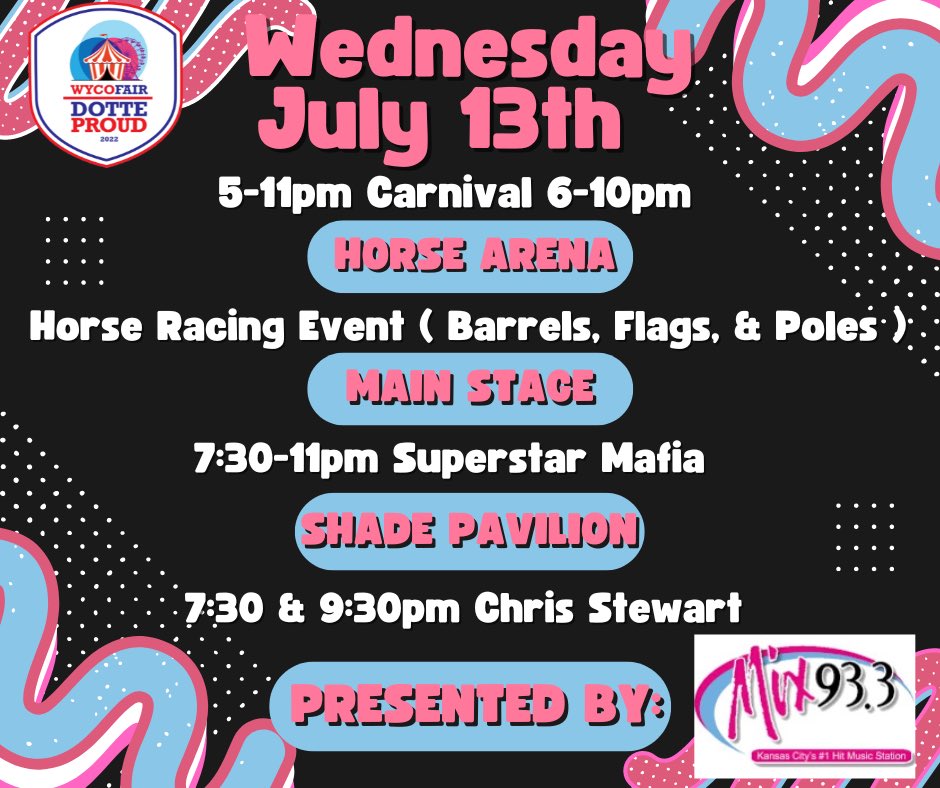 WYCOFAIR
DOTTE PROUD
2022

Wednesday July 13th

5-11pm Carnival 6-10pm

HORSE ARENA

Horse Racing Event ( Barrels, Flags, & Poles )

MAIN STAGE

7:30-11pm Superstar Mafia

SHADE PAVILION

7:30 & 9:30pm Chris Stewart

PRESENTED BY:

Mix 93.3
Kansas City's #1 Hit Music Station